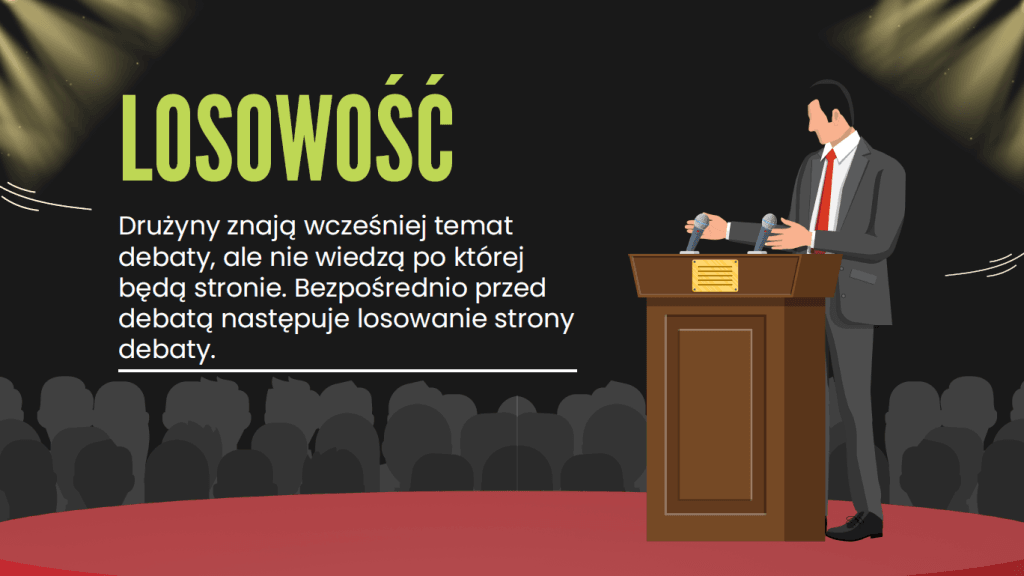 LOSOWOŚĆ

Drużyny znają wcześniej temat debaty, ale nie wiedzą po której będą stronie. Bezpośrednio przed debatą następuje losowanie strony debaty.